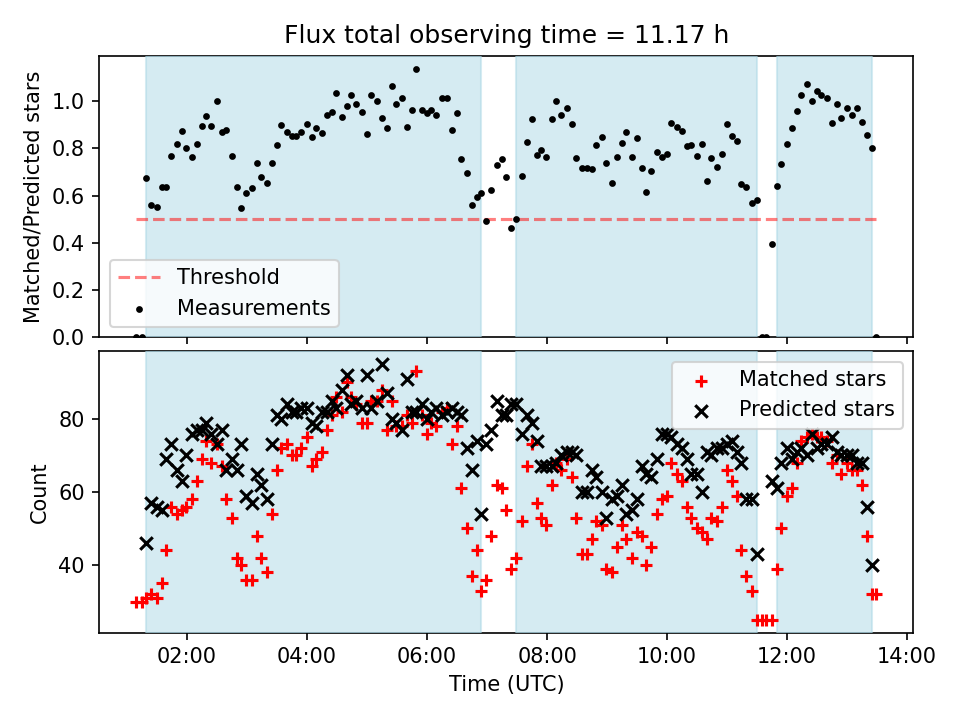 Flux total observing time = 11.17 h

Matched/Predicted stars

1.0
0.8
0.6
0.4
0.2
0.0

Threshold
Measurements

Count

80
60
40

Matched stars
Predicted stars

02:00
04:00
06:00
08:00
10:00
12:00
14:00

Time (UTC)